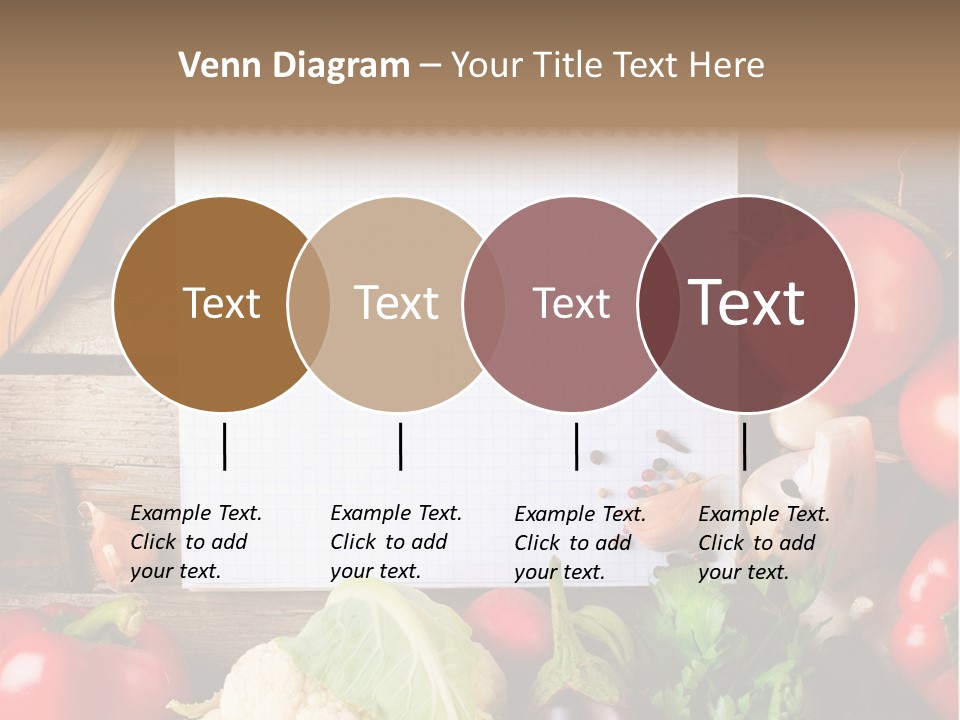 Venn Diagram – Your Title Text Here

Text

Text

Text

Text

Example Text. Click to add your text.

Example Text. Click to add your text.

Example Text. Click to add your text.

Example Text. Click to add your text.